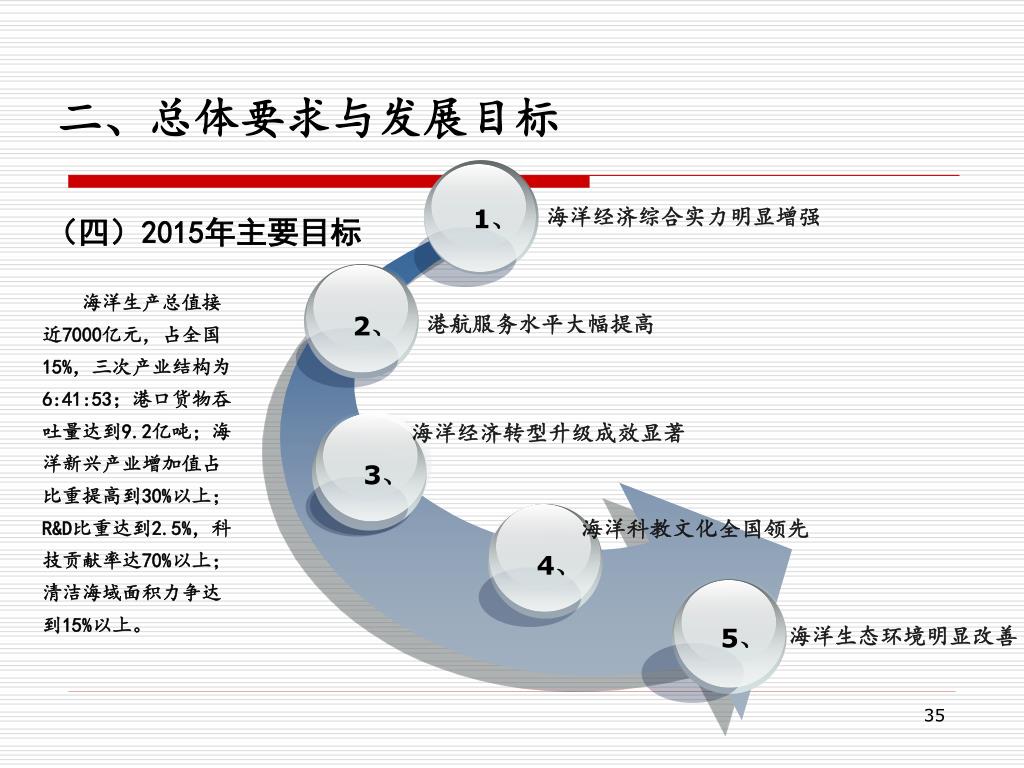 二、总体要求与发展目标

（四）2015年主要目标

海洋生产总值接近7000亿元，占全国15%，三次产业结构为6:41:53；港口货物吞吐量达到9.2亿吨；海洋新兴产业增加值占比重提高到30%以上；R&D比重达到2.5%，科技贡献率达70%以上；清洁海域面积力争达到15%以上。

1、 海洋经济综合实力明显增强

2、 港航服务水平大幅提高

海洋经济转型升级成效显著
3、

海洋科教文化全国领先
4、

5、 海洋生态环境明显改善

35